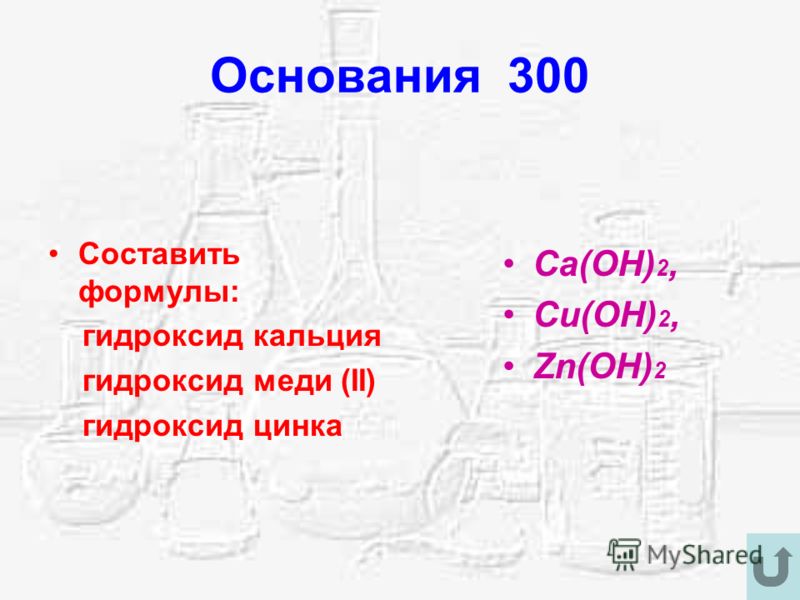 Основания 300

• Составить формулы:

гидроксид кальция

гидроксид меди (II)

гидроксид цинка

• $Ca(OH)_2$,

• $Cu(OH)_2$,

• $Zn(OH)_2$

MyShared